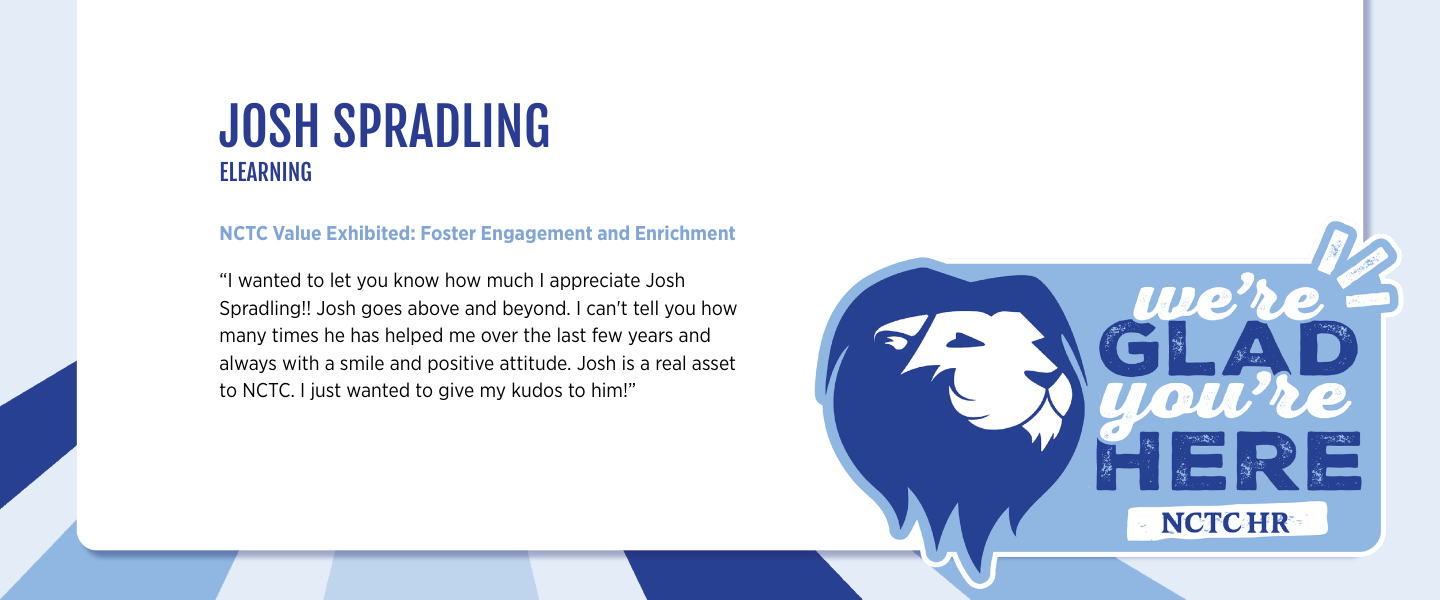 JOSH SPRADLING
ELEARNING

NCTC Value Exhibited: Foster Engagement and Enrichment

"I wanted to let you know how much I appreciate Josh Spradling!! Josh goes above and beyond. I can't tell you how many times he has helped me over the last few years and always with a smile and positive attitude. Josh is a real asset to NCTC. I just wanted to give my kudos to him!"

we're GLAD you're HERE
NCTC HR